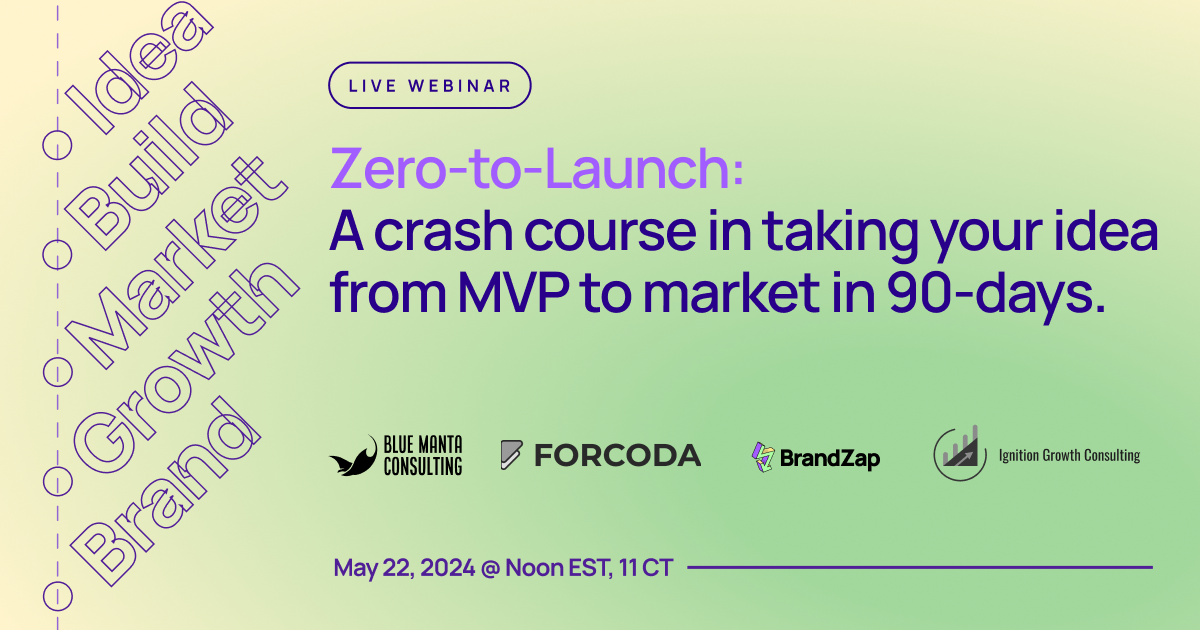 Idea
Build
Market
Growth
Brand

LIVE WEBINAR

Zero-to-Launch:
A crash course in taking your idea from MVP to market in 90-days.

BLUE MANTA CONSULTING
FORCODA
BrandZap
Ignition Growth Consulting

May 22, 2024 @ Noon EST, 11 CT